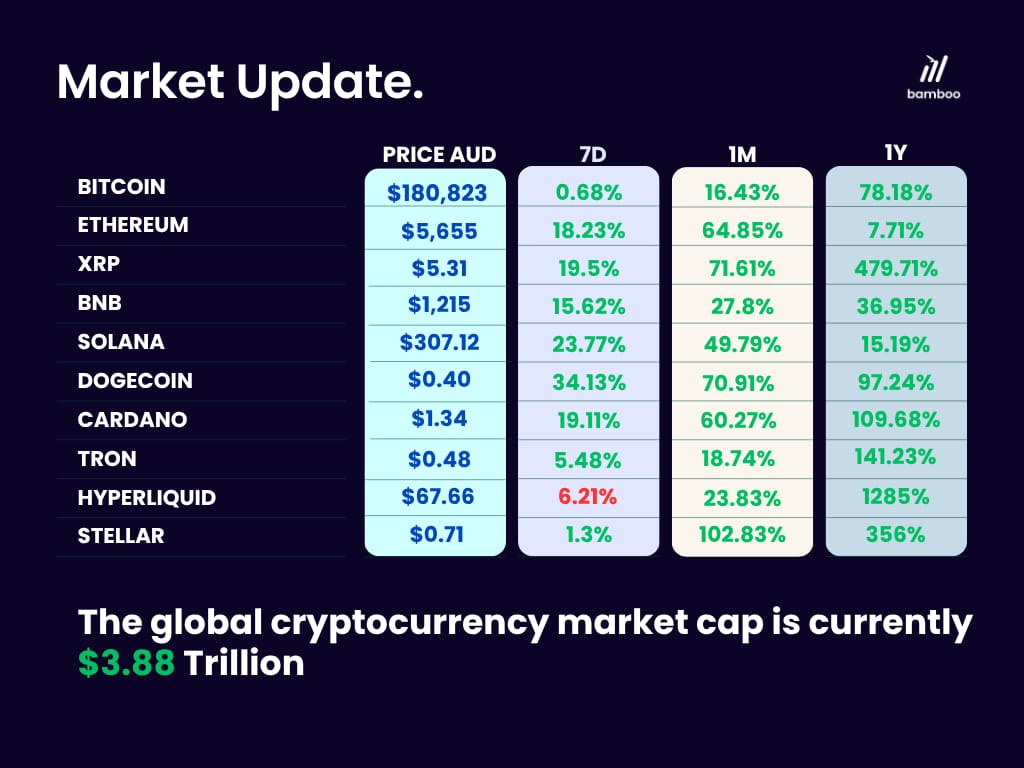 Market Update.

bamboo

| | PRICE AUD | 7D | 1M | 1Y |
|---|---|---|---|---|
| BITCOIN | $180,823 | 0.68% | 16.43% | 78.18% |
| ETHEREUM | $5,655 | 18.23% | 64.85% | 7.71% |
| XRP | $5.31 | 19.5% | 71.61% | 479.71% |
| BNB | $1,215 | 15.62% | 27.8% | 36.95% |
| SOLANA | $307.12 | 23.77% | 49.79% | 15.19% |
| DOGECOIN | $0.40 | 34.13% | 70.91% | 97.24% |
| CARDANO | $1.34 | 19.11% | 60.27% | 109.68% |
| TRON | $0.48 | 5.48% | 18.74% | 141.23% |
| HYPERLIQUID | $67.66 | 6.21% | 23.83% | 1285% |
| STELLAR | $0.71 | 1.3% | 102.83% | 356% |

The global cryptocurrency market cap is currently $3.88 Trillion